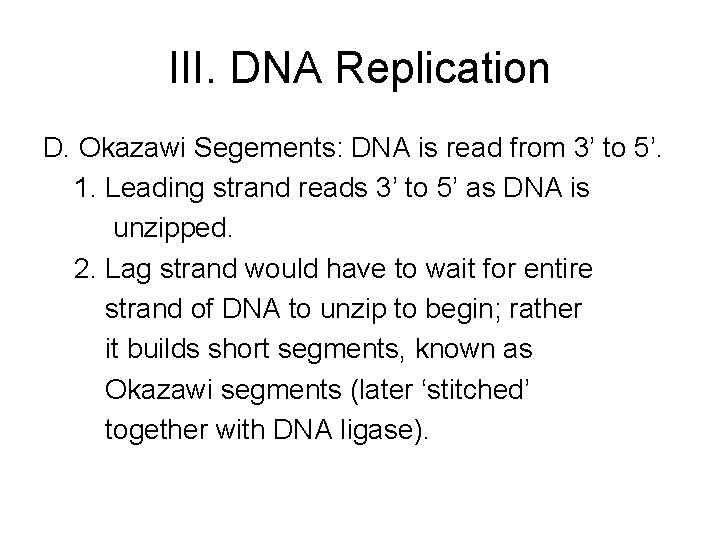 III. DNA Replication

D. Okazawi Segements: DNA is read from 3’ to 5’.

1. Leading strand reads 3’ to 5’ as DNA is unzipped.

2. Lag strand would have to wait for entire strand of DNA to unzip to begin; rather it builds short segments, known as Okazawi segments (later ‘stitched’ together with DNA ligase).